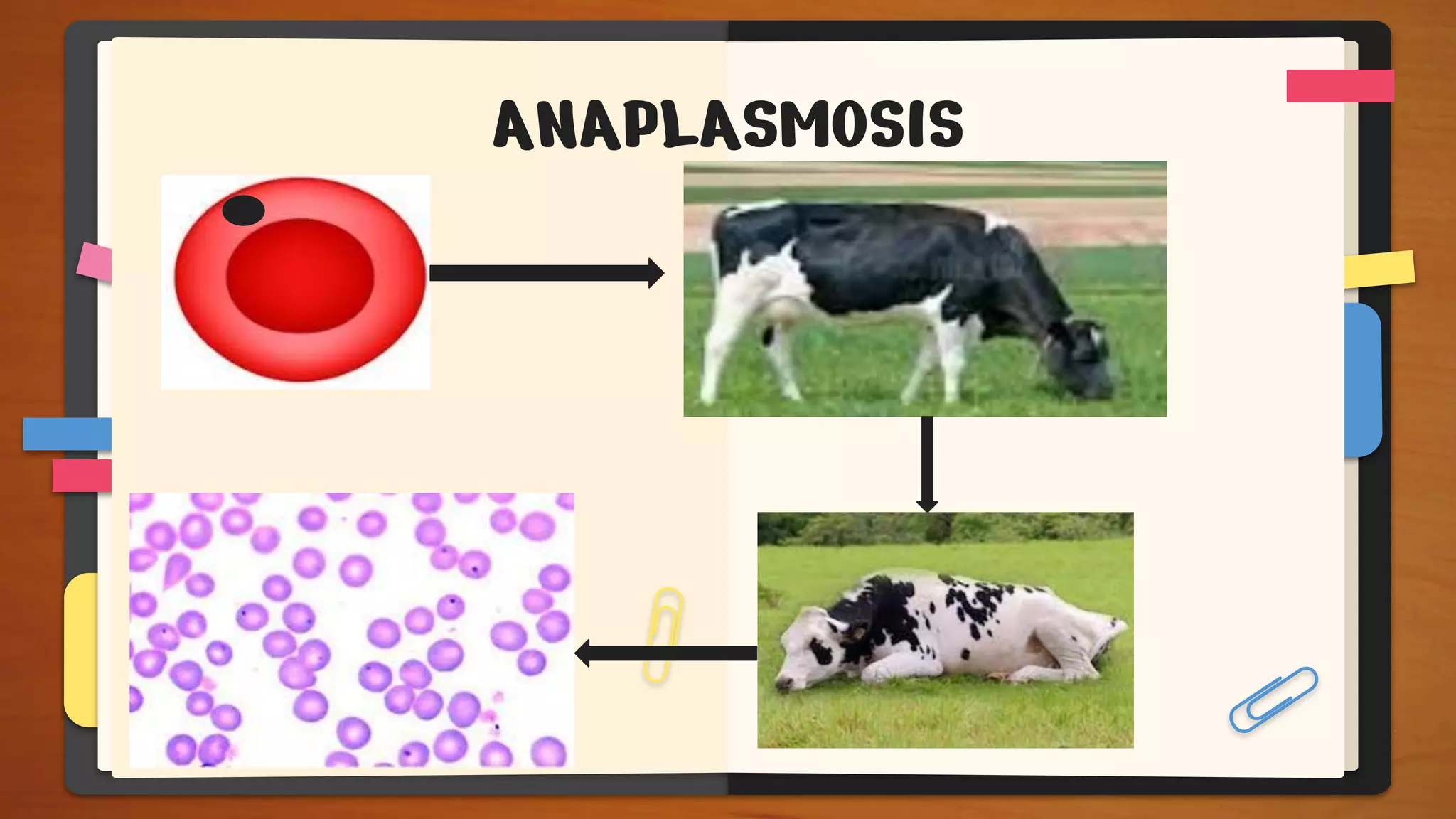 ANAPLASMOSIS